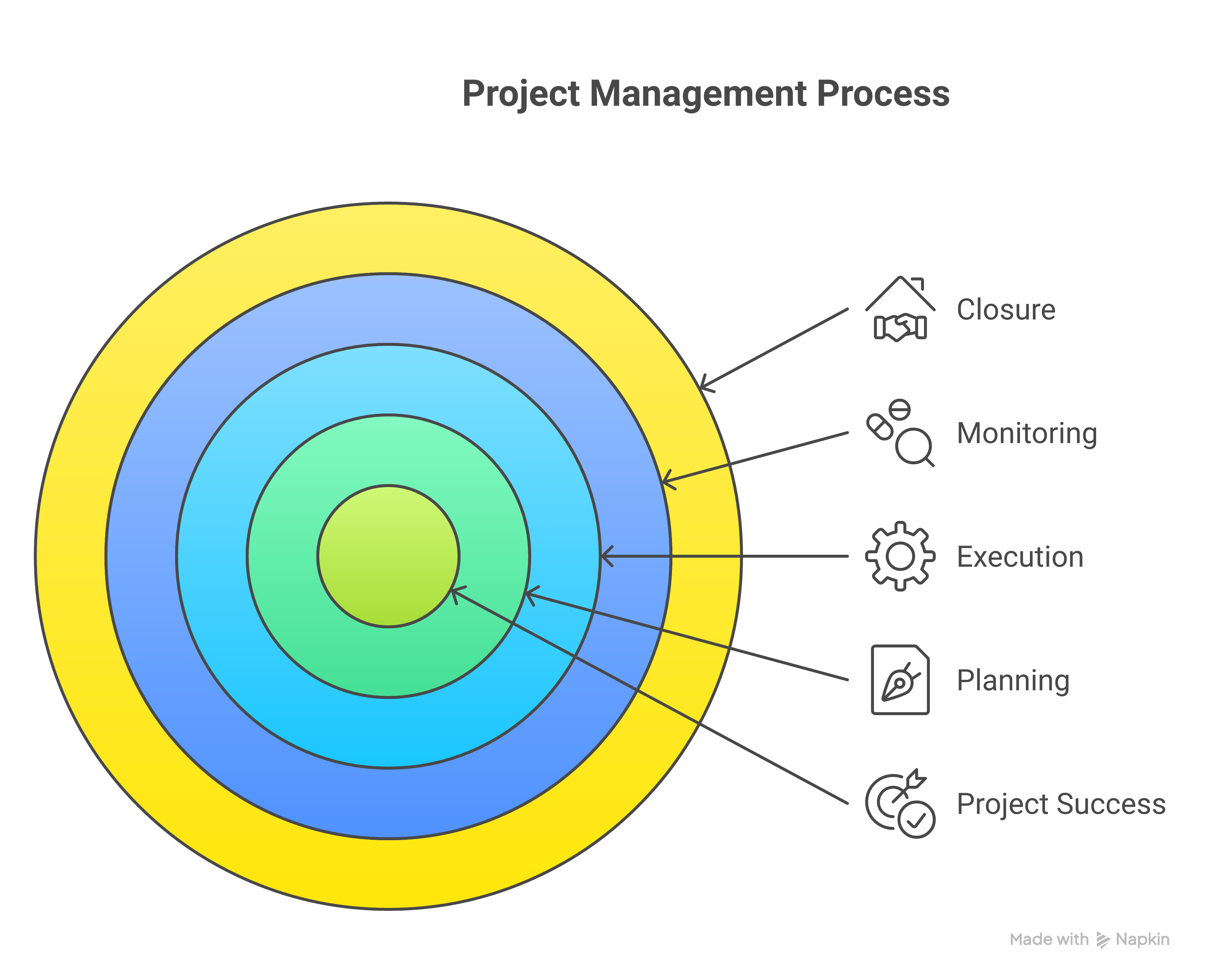 Project Management Process

Closure

Monitoring

Execution

Planning

Project Success

Made with Napkin